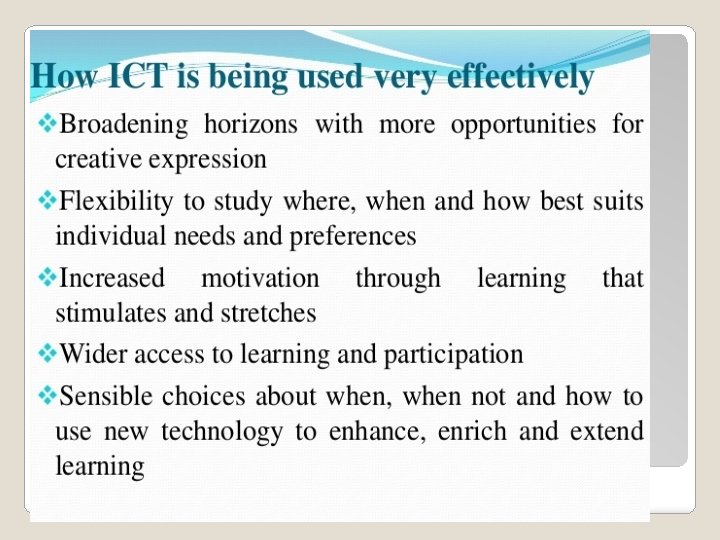 How ICT is being used very effectively

❖Broadening horizons with more opportunities for creative expression

❖Flexibility to study where, when and how best suits individual needs and preferences

❖Increased motivation through learning that stimulates and stretches

❖Wider access to learning and participation

❖Sensible choices about when, when not and how to use new technology to enhance, enrich and extend learning